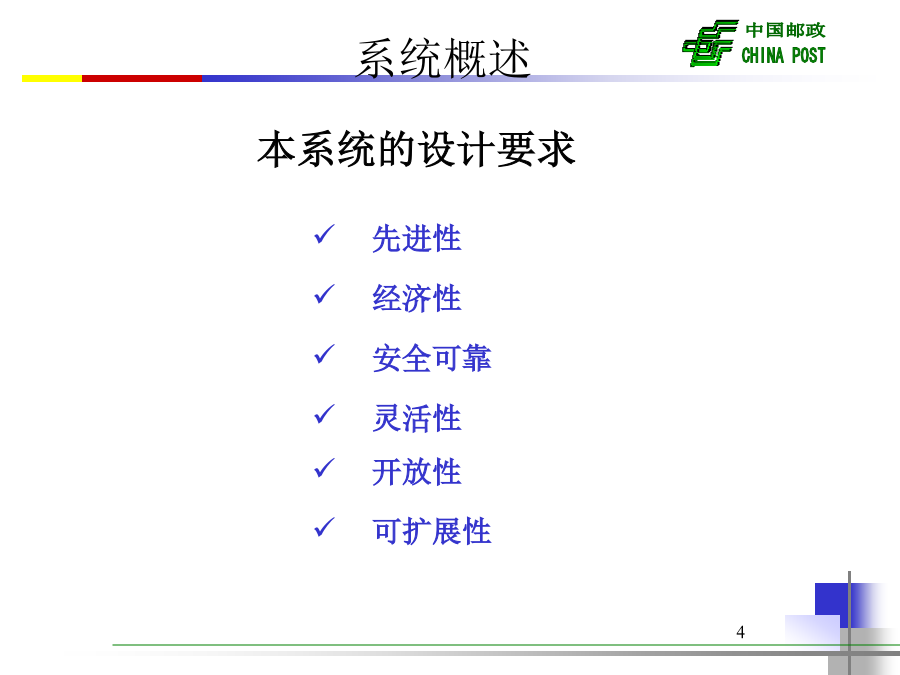 系统概述

中国邮政
CHINA POST

本系统的设计要求

✓ 先进性

✓ 经济性

✓ 安全可靠

✓ 灵活性

✓ 开放性

✓ 可扩展性

4